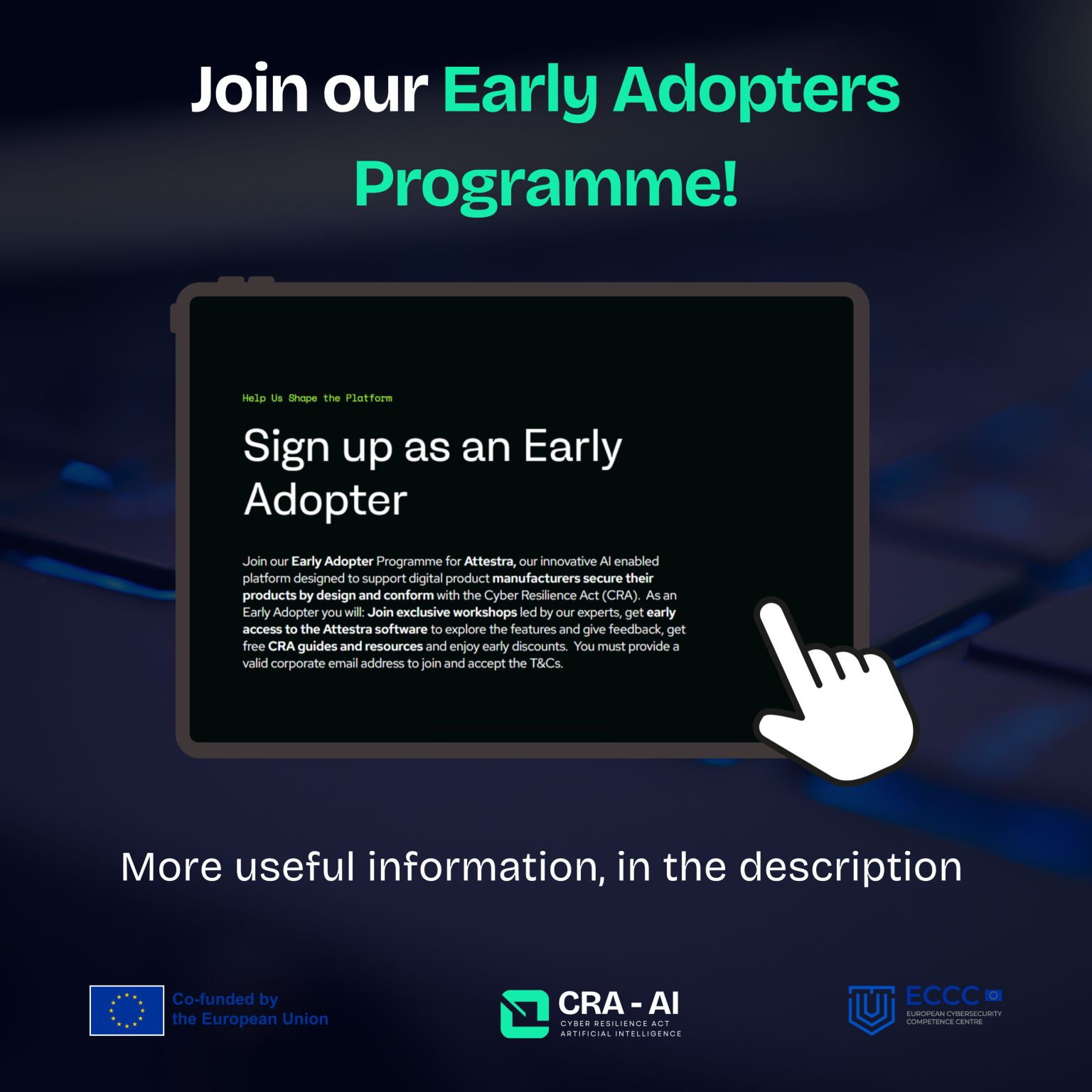 Join our Early Adopters Programme!

Help Us Shape the Platform

Sign up as an Early Adopter

Join our Early Adopter Programme for Attestra, our innovative AI enabled platform designed to support digital product manufacturers secure their products by design and conform with the Cyber Resilience Act (CRA). As an Early Adopter you will: Join exclusive workshops led by our experts, get early access to the Attestra software to explore the features and give feedback, get free CRA guides and resources and enjoy early discounts. You must provide a valid corporate email address to join and accept the T&Cs.

More useful information, in the description

Co-funded by the European Union

CRA - AI
CYBER RESILIENCE ACT
ARTIFICIAL INTELLIGENCE

ECCC
EUROPEAN CYBERSECURITY COMPETENCE CENTRE